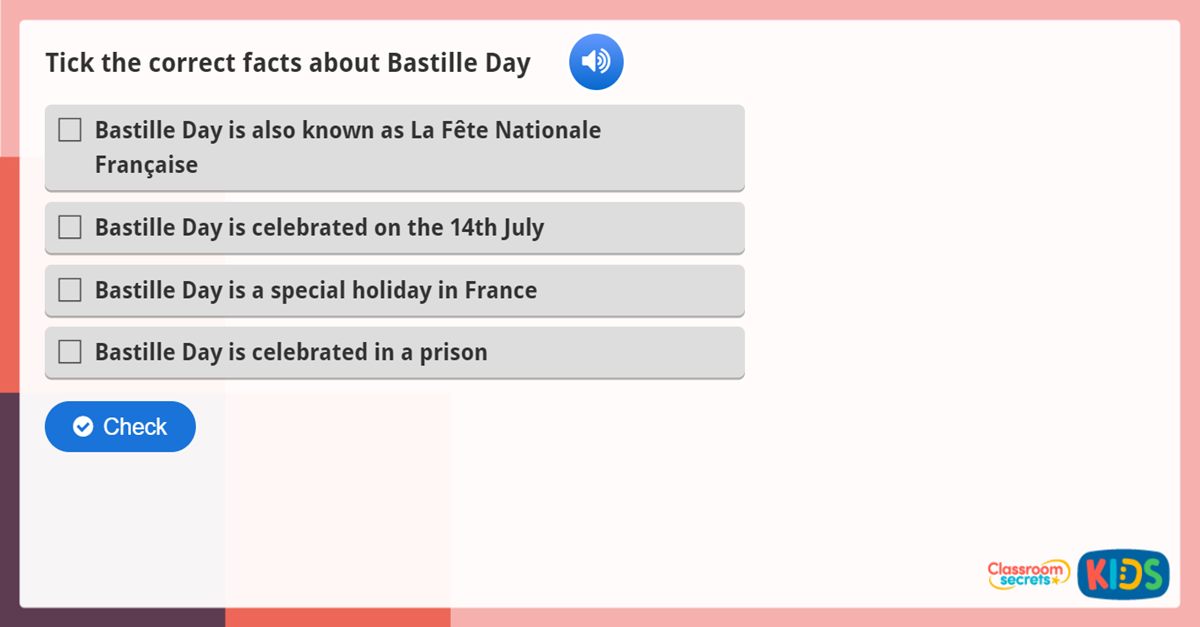 Tick the correct facts about Bastille Day

Bastille Day is also known as La Fête Nationale Française

Bastille Day is celebrated on the 14th July

Bastille Day is a special holiday in France

Bastille Day is celebrated in a prison

Check

Classroom secrets KIDS